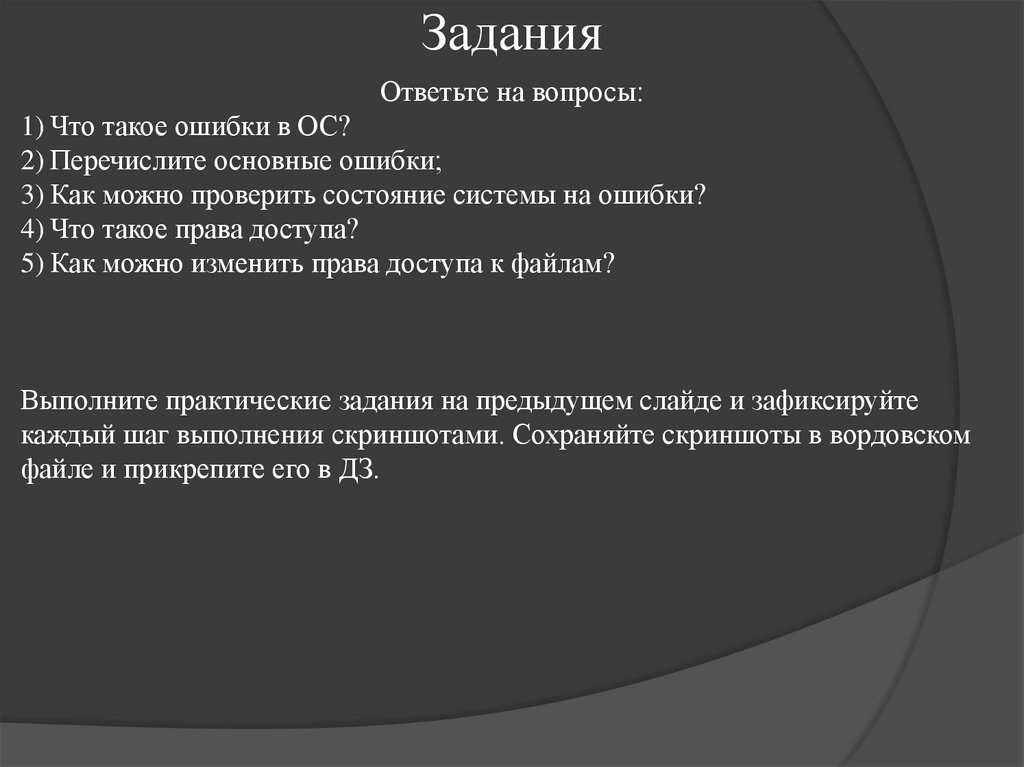 Задания

Ответьте на вопросы:

1) Что такое ошибки в ОС?
2) Перечислите основные ошибки;
3) Как можно проверить состояние системы на ошибки?
4) Что такое права доступа?
5) Как можно изменить права доступа к файлам?

Выполните практические задания на предыдущем слайде и зафиксируйте каждый шаг выполнения скриншотами. Сохраняйте скриншоты в вордовском файле и прикрепите его в ДЗ.